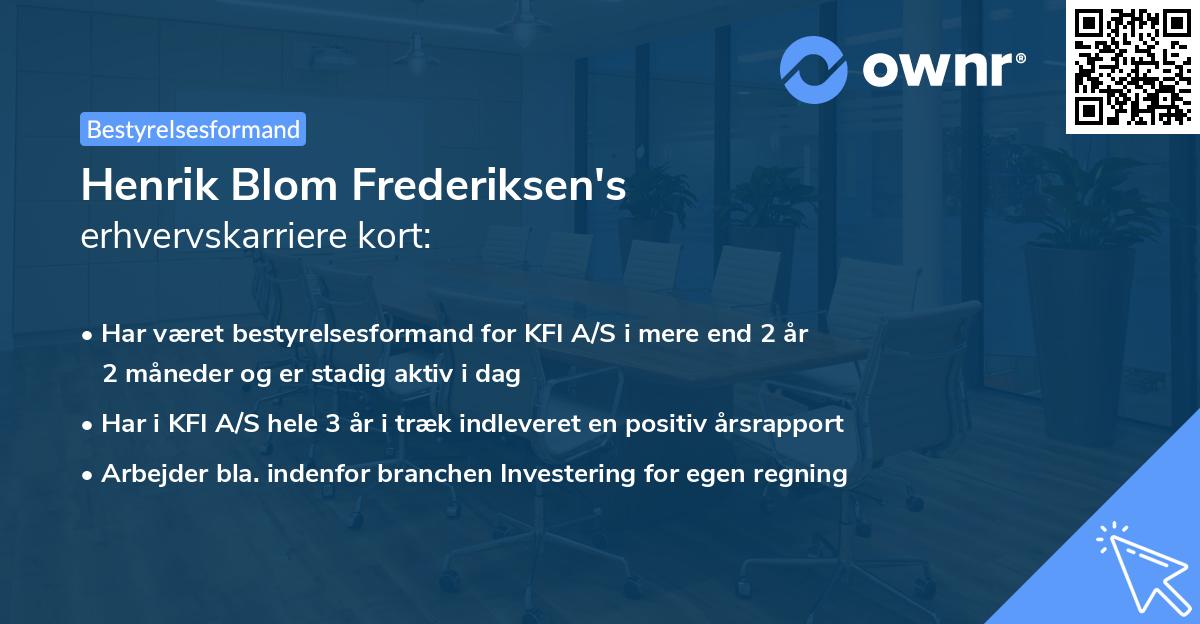 ownr®

Bestyrelsesformand

Henrik Blom Frederiksen's
erhvervskarriere kort:

• Har været bestyrelsesformand for KFI A/S i mere end 2 år 2 måneder og er stadig aktiv i dag

• Har i KFI A/S hele 3 år i træk indleveret en positiv årsrapport

• Arbejder bla. indenfor branchen Investering for egen regning